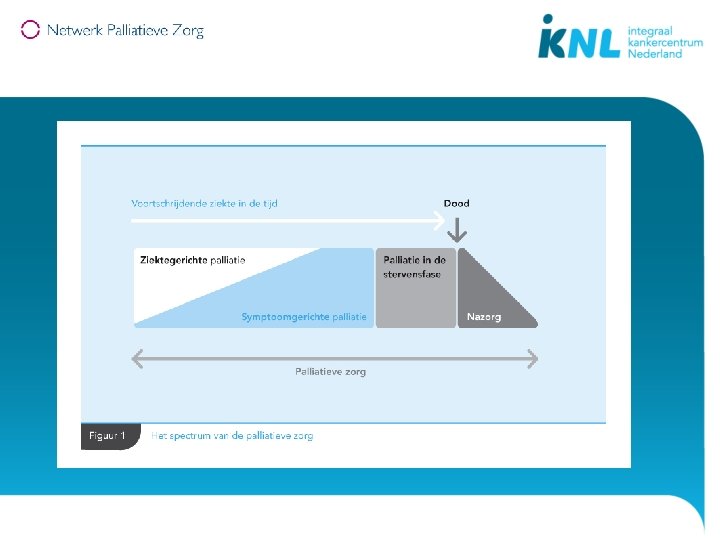 Netwerk Palliatieve Zorg

iKNL integraal kankercentrum Nederland

Voortschrijdende ziekte in de tijd

Dood

Ziektegerichte palliatie

Symptoomgerichte palliatie

Palliatie in de stervensfase

Nazorg

Palliatieve zorg

Figuur 1

Het spectrum van de palliatieve zorg